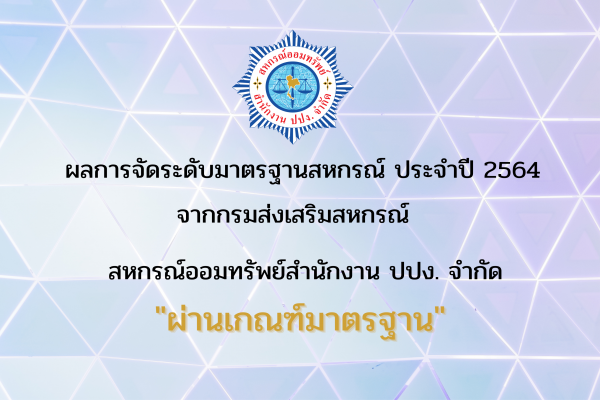 สหกรณ์ออมทรัพย์
สำนักงาน ปปง. จำกัด

ผลการจัดระดับมาตรฐานสหกรณ์ ประจำปี 2564
จากกรมส่งเสริมสหกรณ์

สหกรณ์ออมทรัพย์สำนักงาน ปปง. จำกัด
"ผ่านเกณฑ์มาตรฐาน"